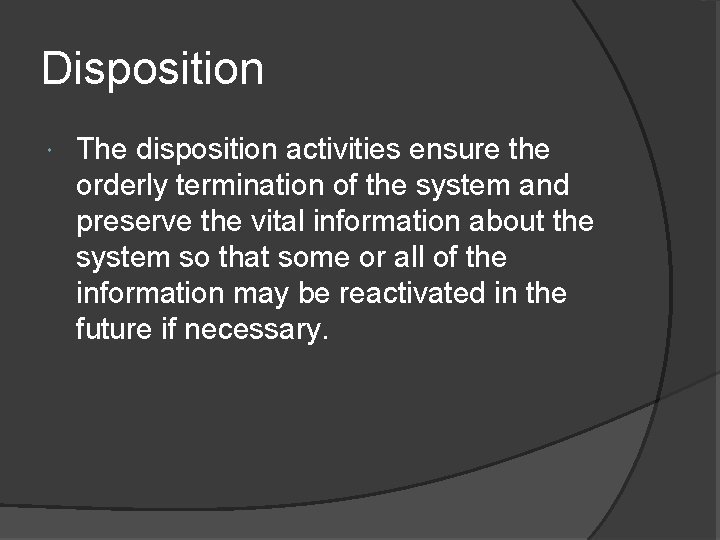 Disposition

The disposition activities ensure the orderly termination of the system and preserve the vital information about the system so that some or all of the information may be reactivated in the future if necessary.